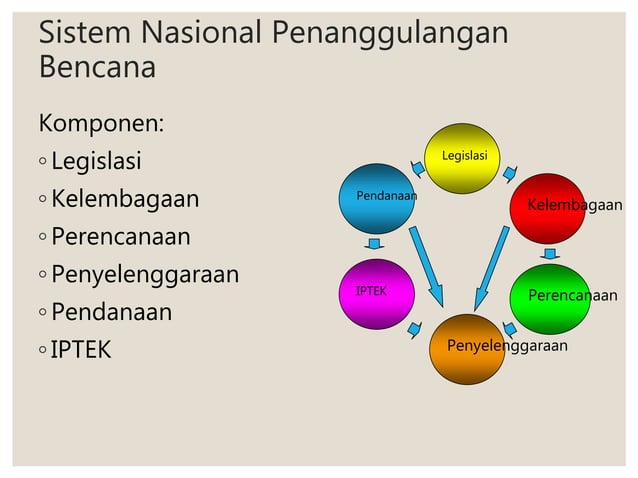 Sistem Nasional Penanggulangan Bencana

Komponen:
◦ Legislasi
◦ Kelembagaan
◦ Perencanaan
◦ Penyelenggaraan
◦ Pendanaan
◦ IPTEK

Legislasi
Pendanaan
Kelembagaan
IPTEK
Perencanaan
Penyelenggaraan